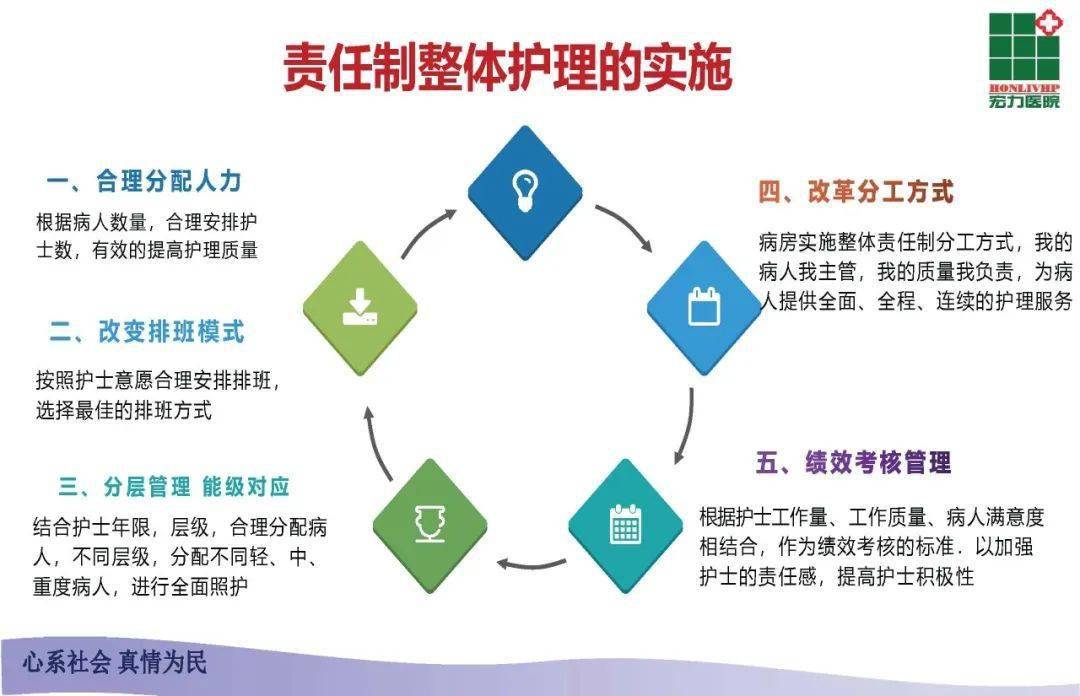 责任制整体护理的实施

HONLIVHP
宏力医院

一、合理分配人力

根据病人数量，合理安排护士数，有效的提高护理质量

二、改变排班模式

按照护士意愿合理安排排班，选择最佳的排班方式

三、分层管理 能级对应

结合护士年限，层级，合理分配病人，不同层级，分配不同轻、中、重度病人，进行全面照护

四、改革分工方式

病房实施整体责任制分工方式，我的病人我主管，我的质量我负责，为病人提供全面、全程、连续的护理服务

五、绩效考核管理

根据护士工作量、工作质量、病人满意度相结合，作为绩效考核的标准．以加强护士的责任感，提高护士积极性

心系社会 真情为民